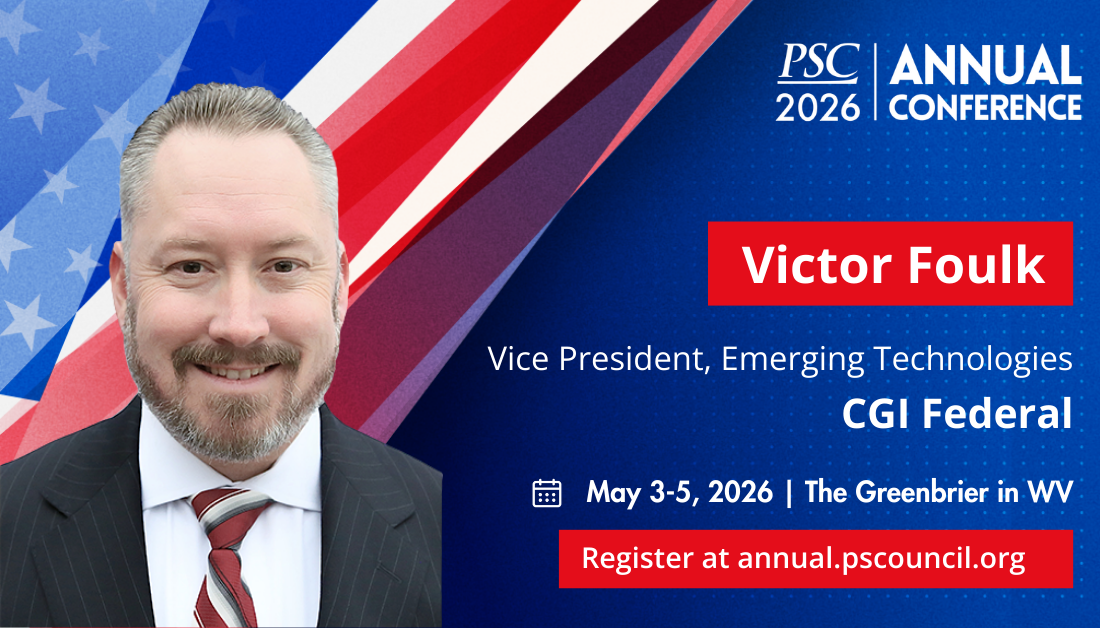 PSC 2026 | ANNUAL CONFERENCE

Victor Foulk

Vice President, Emerging Technologies

CGI Federal

May 3-5, 2026 | The Greenbrier in WV

Register at annual.pscouncil.org